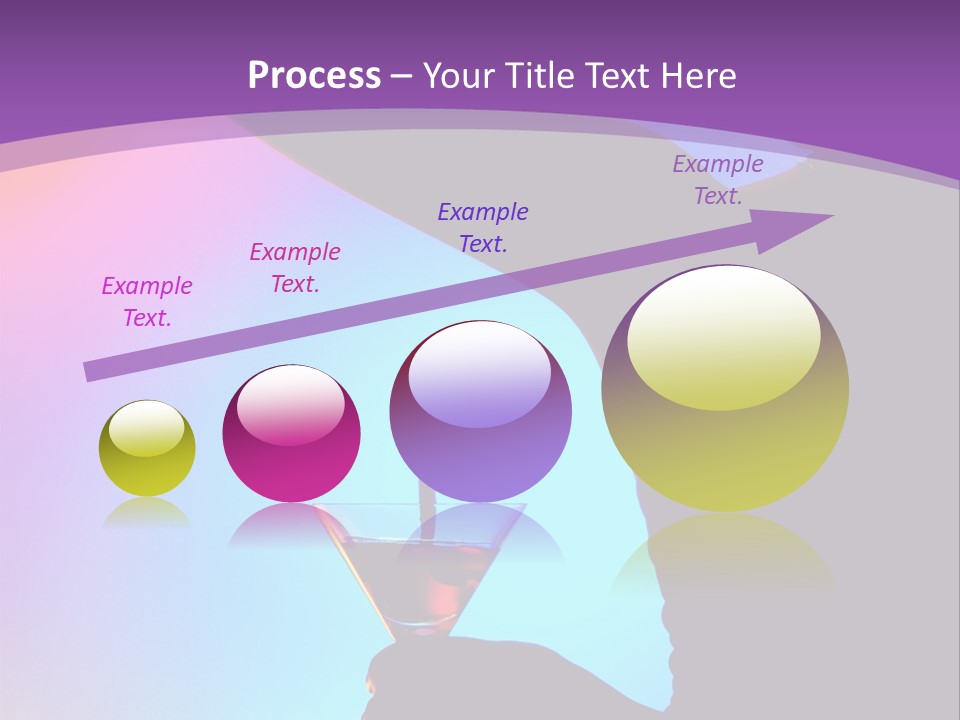 Process – Your Title Text Here

Example Text.

Example Text.

Example Text.

Example Text.